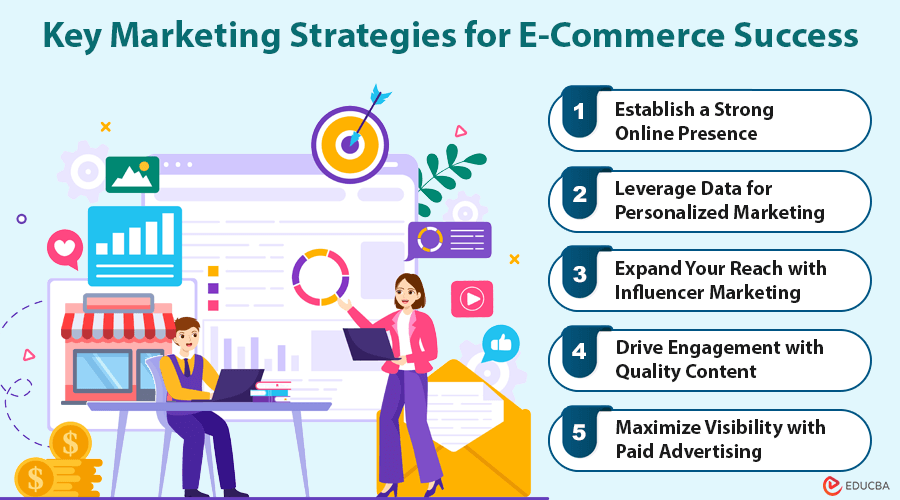 Key Marketing Strategies for E-Commerce Success

1 Establish a Strong Online Presence

2 Leverage Data for Personalized Marketing

3 Expand Your Reach with Influencer Marketing

4 Drive Engagement with Quality Content

5 Maximize Visibility with Paid Advertising

$

$

EDUCBA